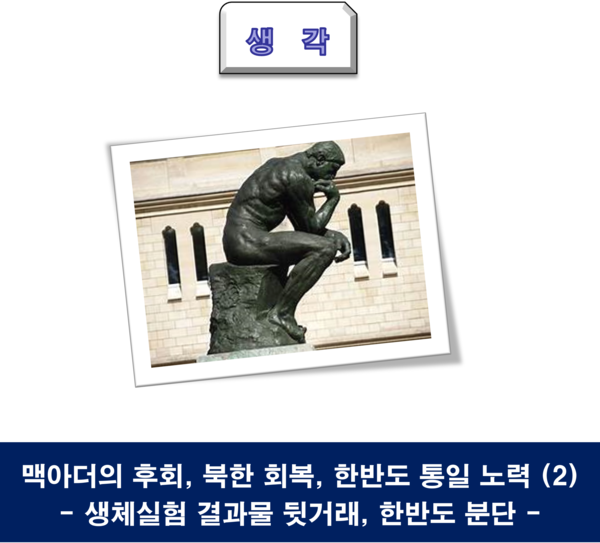 생 각

맥아더의 후회, 북한 회복, 한반도 통일 노력 (2)
- 생체실험 결과물 뒷거래, 한반도 분단 -